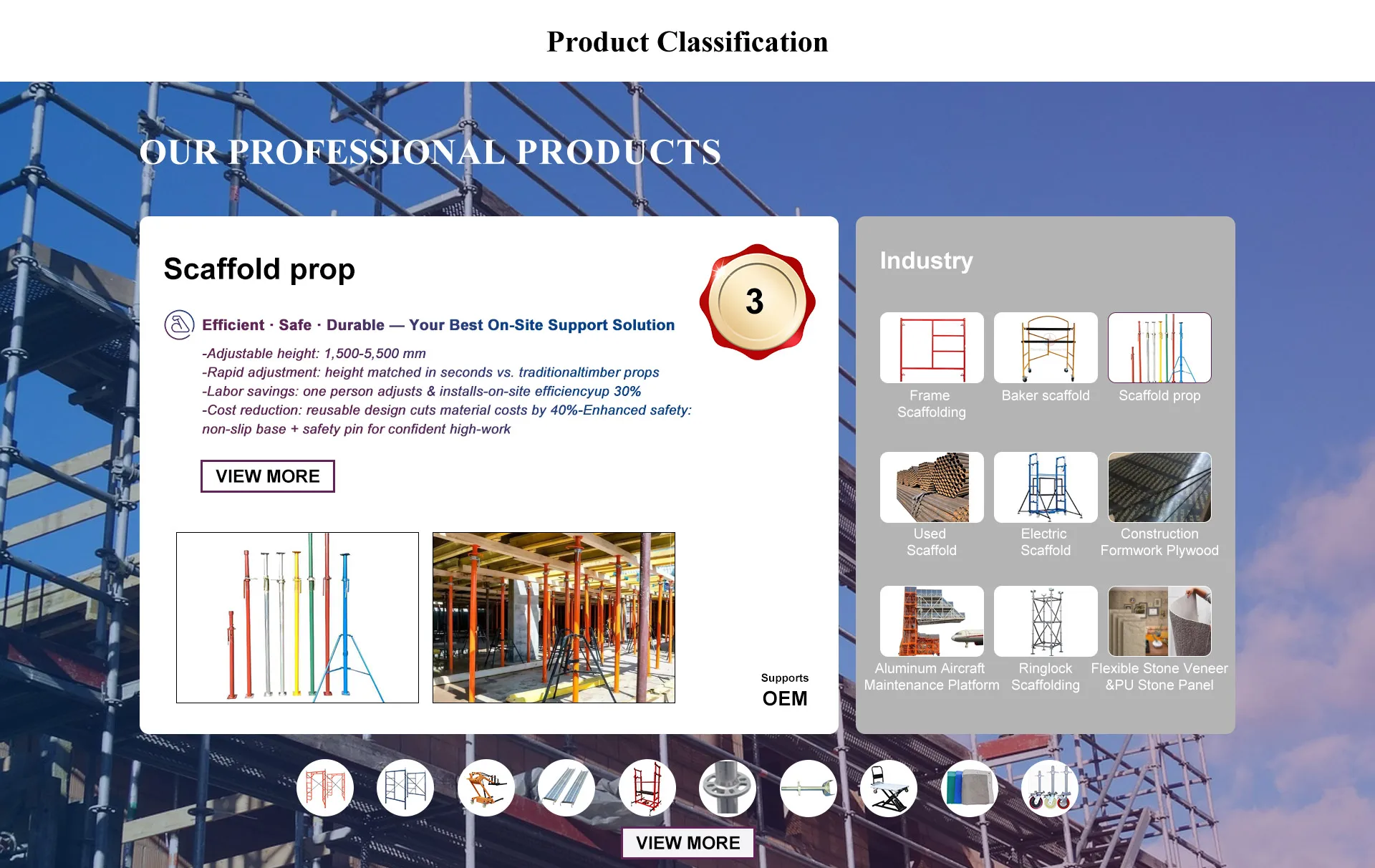 Product Classification

OUR PROFESSIONAL PRODUCTS

Scaffold prop

3

Efficient · Safe · Durable — Your Best On-Site Support Solution

-Adjustable height: 1,500-5,500 mm
-Rapid adjustment: height matched in seconds vs. traditionaltimber props
-Labor savings: one person adjusts & installs-on-site efficiencyup 30%
-Cost reduction: reusable design cuts material costs by 40%-Enhanced safety: non-slip base + safety pin for confident high-work

VIEW MORE

Supports
OEM

Industry

Frame Scaffolding

Baker scaffold

Scaffold prop

Used Scaffold

Electric Scaffold

Construction Formwork Plywood

Aluminum Aircraft Maintenance Platform

Ringlock Scaffolding

Flexible Stone Veneer &PU Stone Panel

VIEW MORE